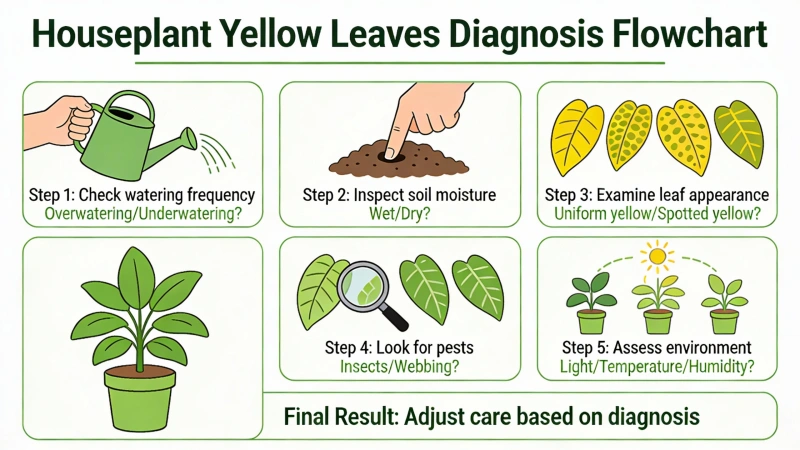 Houseplant Yellow Leaves Diagnosis Flowchart

Step 1: Check watering frequency
Overwatering/Underwatering?

Step 2: Inspect soil moisture
Wet/Dry?

Step 3: Examine leaf appearance
Uniform yellow/Spotted yellow?

Step 4: Look for pests
Insects/Webbing?

Step 5: Assess environment
Light/Temperature/Humidity?

Final Result: Adjust care based on diagnosis